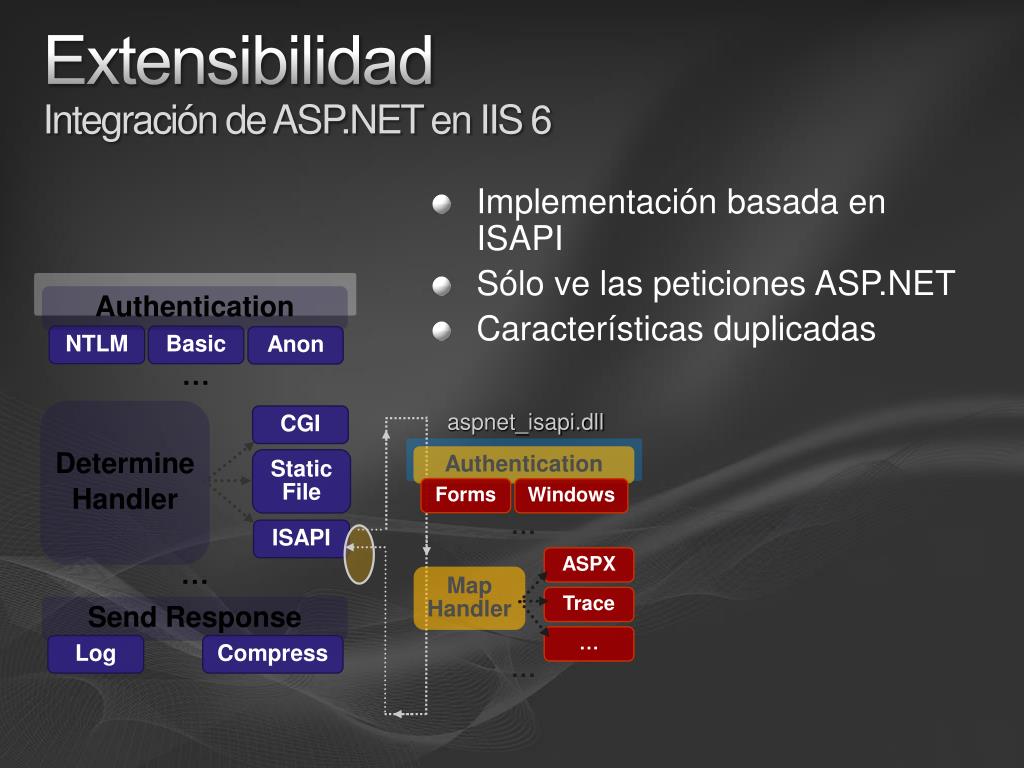 Extensibilidad
Integración de ASP.NET en IIS 6

Implementación basada en ISAPI
Sólo ve las peticiones ASP.NET
Características duplicadas

Authentication
NTLM
Basic
Anon
…
Determine Handler
CGI
Static File
ISAPI
…
Send Response
Log
Compress

aspnet_isapi.dll
Authentication
Forms
Windows
…
Map Handler
ASPX
Trace
…
…